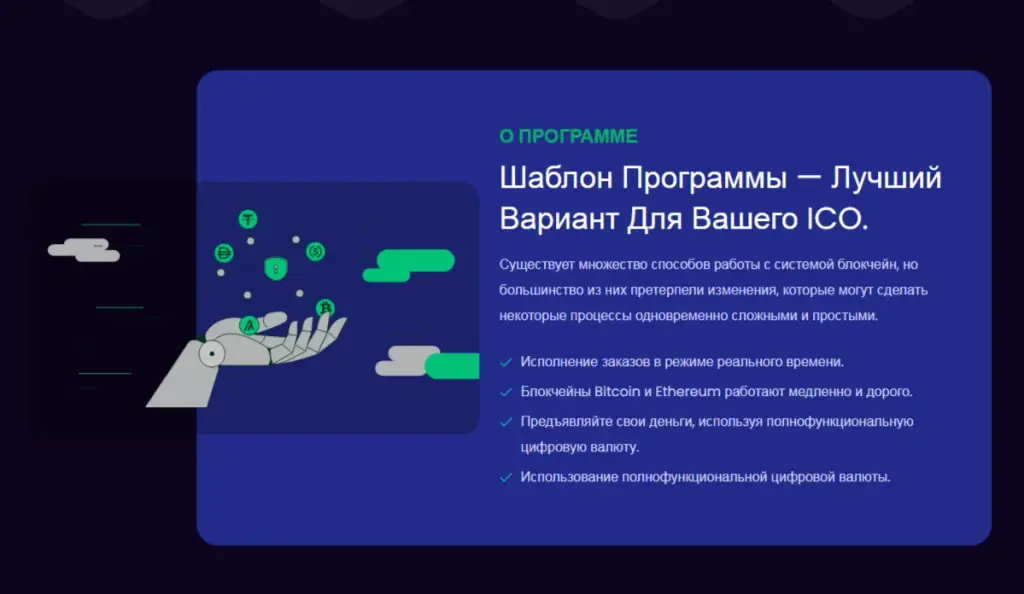 О ПРОГРАММЕ

Шаблон Программы — Лучший Вариант Для Вашего ICO.

Существует множество способов работы с системой блокчейн, но большинство из них претерпели изменения, которые могут сделать некоторые процессы одновременно сложными и простыми.

Исполнение заказов в режиме реального времени.

Блокчейны Bitcoin и Ethereum работают медленно и дорого.

Предъявляйте свои деньги, используя полнофункциональную цифровую валюту.

Использование полнофункциональной цифровой валюты.